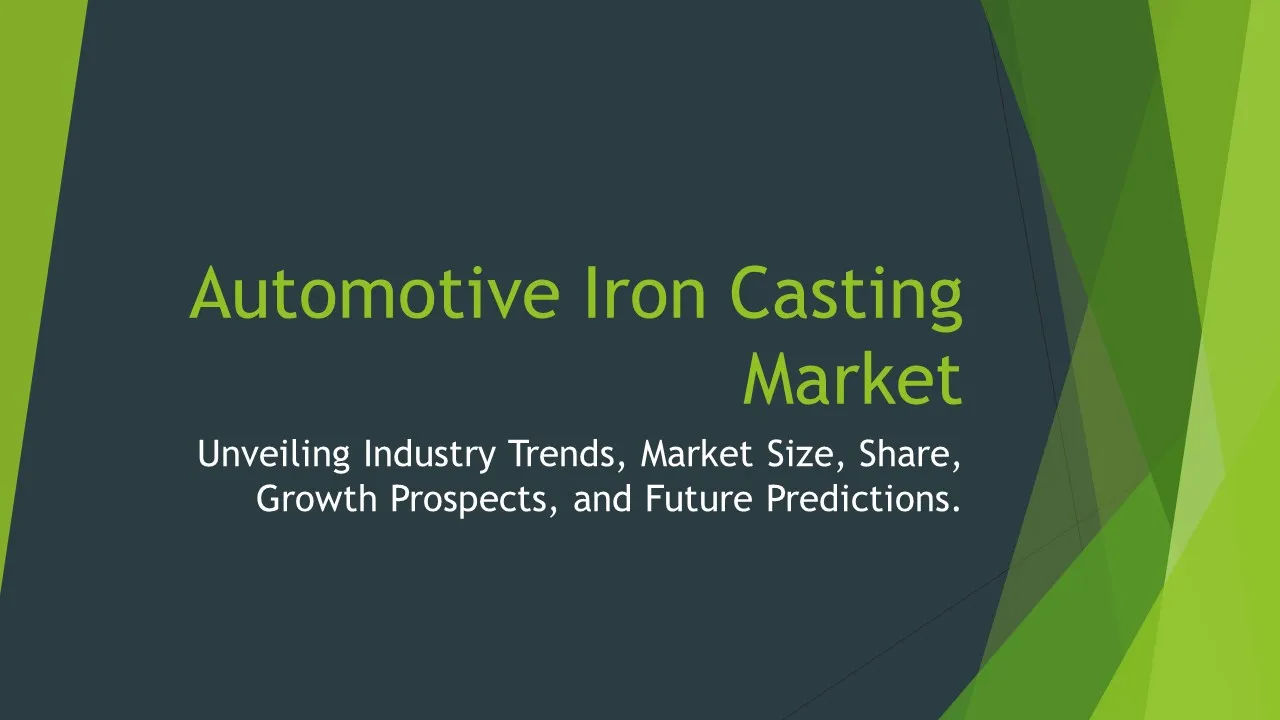 Automotive Iron Casting Market

Unveiling Industry Trends, Market Size, Share, Growth Prospects, and Future Predictions.